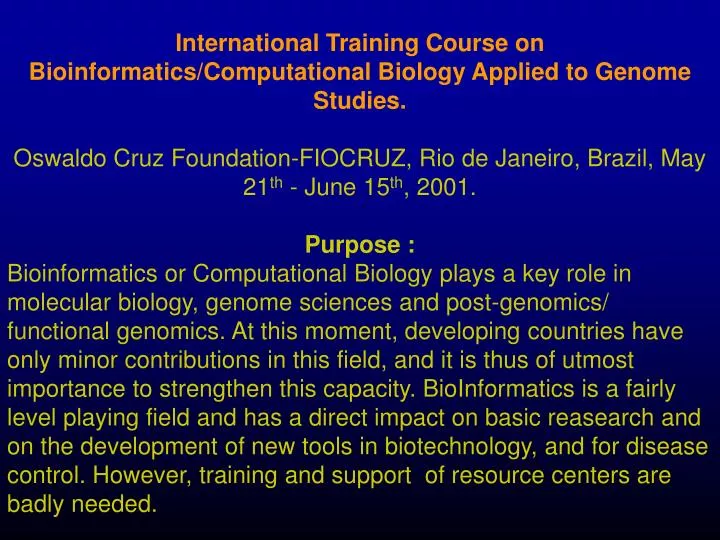 International Training Course on Bioinformatics/Computational Biology Applied to Genome Studies.

Oswaldo Cruz Foundation-FIOCRUZ, Rio de Janeiro, Brazil, May 21$^{th}$ - June 15$^{th}$, 2001.

Purpose :
Bioinformatics or Computational Biology plays a key role in molecular biology, genome sciences and post-genomics/ functional genomics. At this moment, developing countries have only minor contributions in this field, and it is thus of utmost importance to strengthen this capacity. BioInformatics is a fairly level playing field and has a direct impact on basic reasearch and on the development of new tools in biotechnology, and for disease control. However, training and support of resource centers are badly needed.